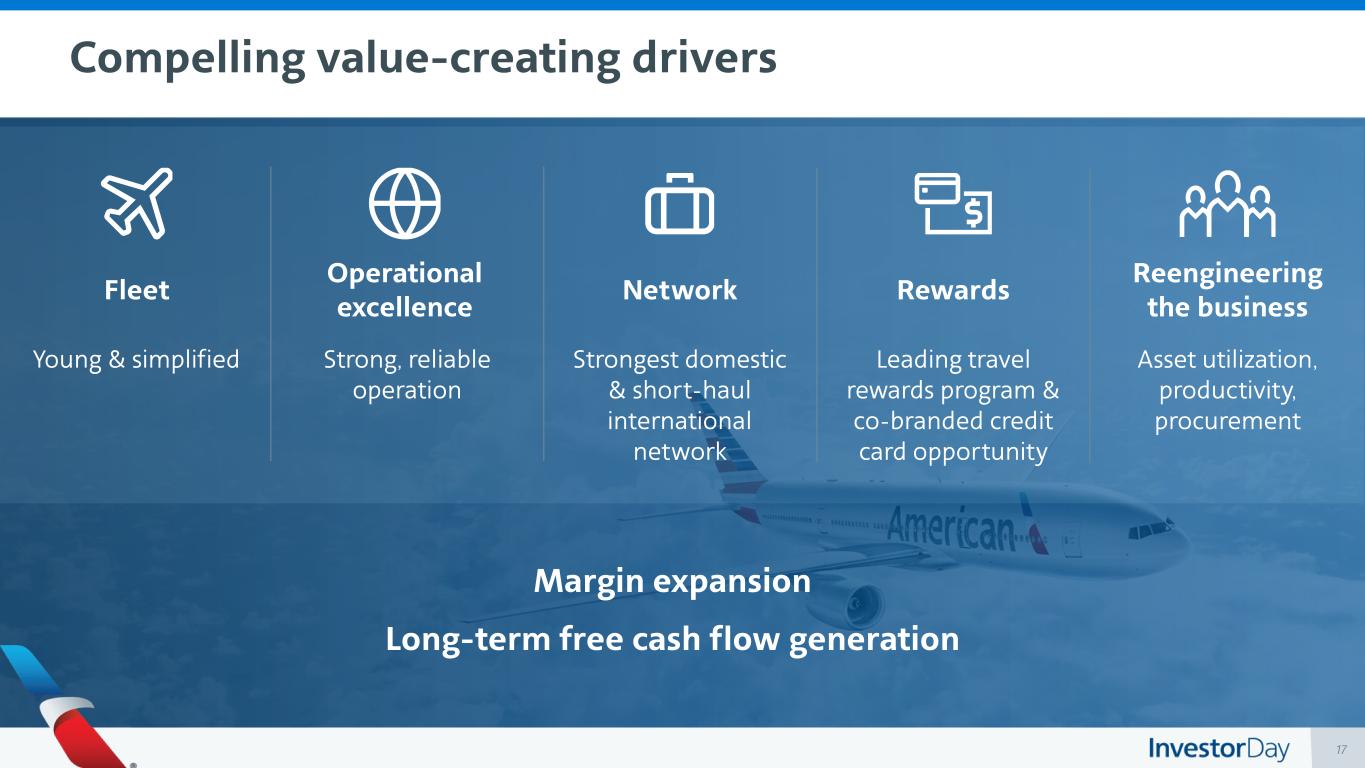 Compelling value-creating drivers

Fleet

Young & simplified

Operational excellence

Strong, reliable operation

Network

Strongest domestic & short-haul international network

Rewards

Leading travel rewards program & co-branded credit card opportunity

Reengineering the business

Asset utilization, productivity, procurement

American

Margin expansion

Long-term free cash flow generation

InvestorDay

17